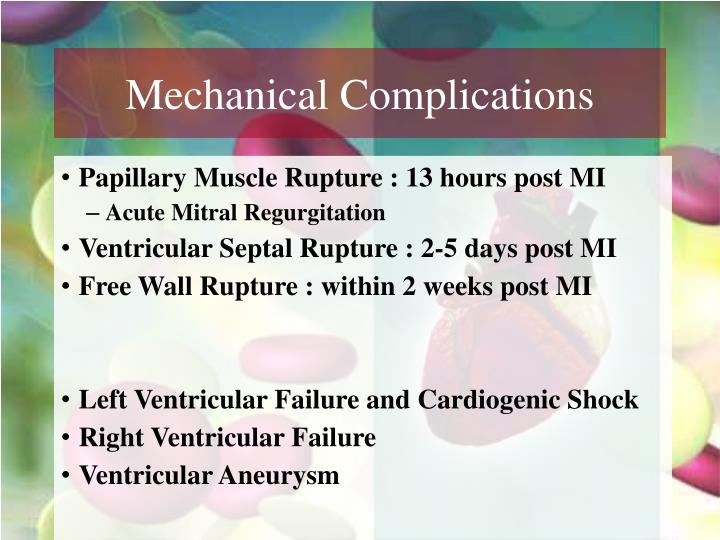 Mechanical Complications

• Papillary Muscle Rupture : 13 hours post MI
– Acute Mitral Regurgitation
• Ventricular Septal Rupture : 2-5 days post MI
• Free Wall Rupture : within 2 weeks post MI

• Left Ventricular Failure and Cardiogenic Shock
• Right Ventricular Failure
• Ventricular Aneurysm